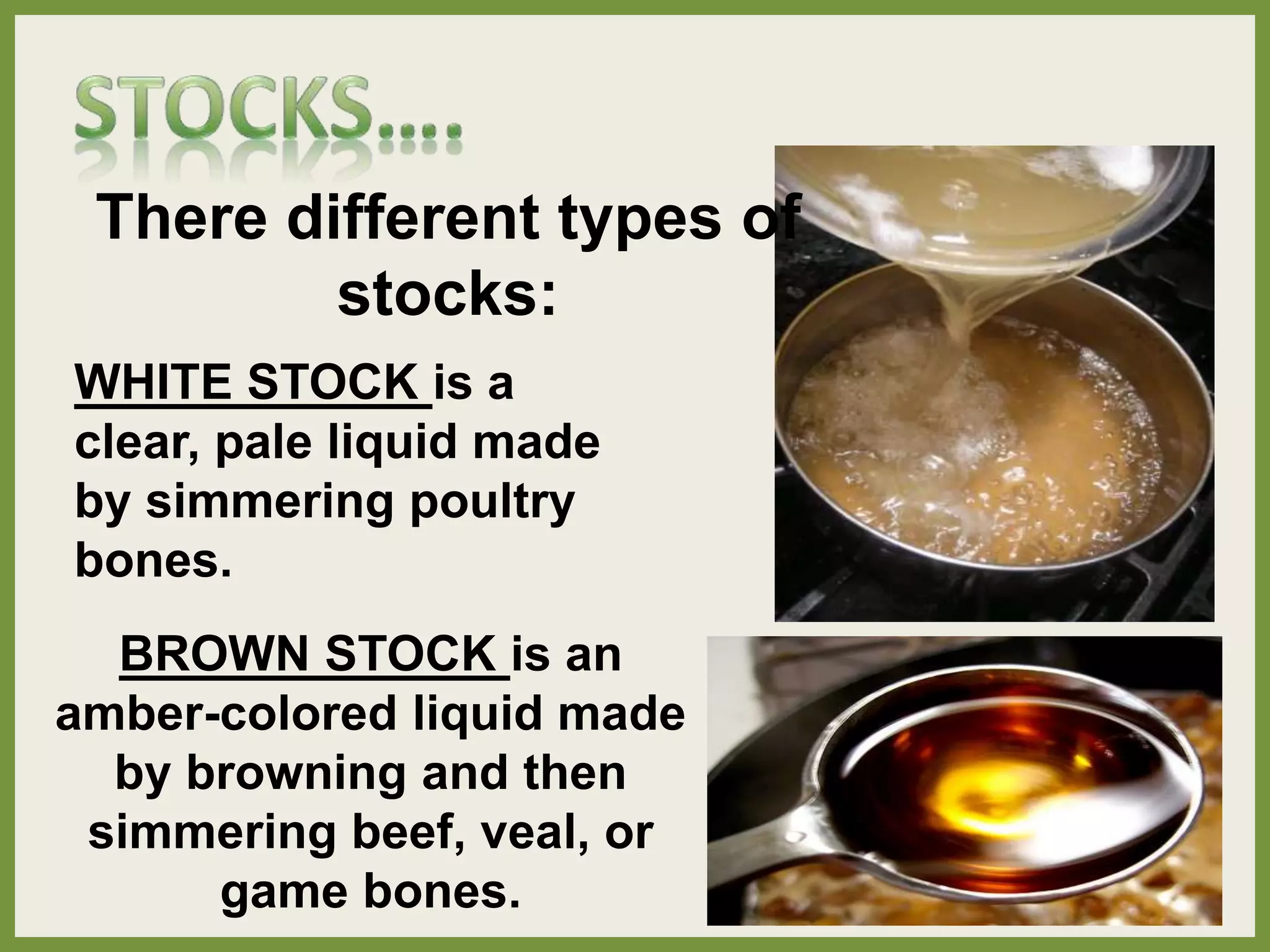 STOCKS....

There different types of stocks:

WHITE STOCK is a clear, pale liquid made by simmering poultry bones.

BROWN STOCK is an amber-colored liquid made by browning and then simmering beef, veal, or game bones.